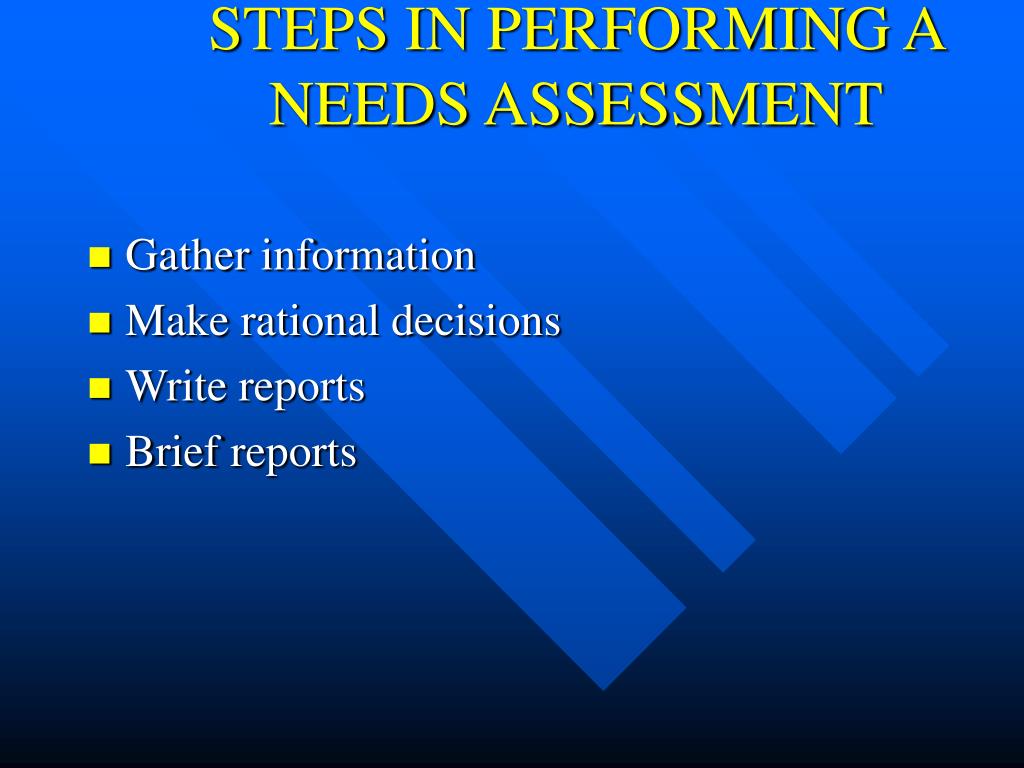 STEPS IN PERFORMING A NEEDS ASSESSMENT

- Gather information
- Make rational decisions
- Write reports
- Brief reports